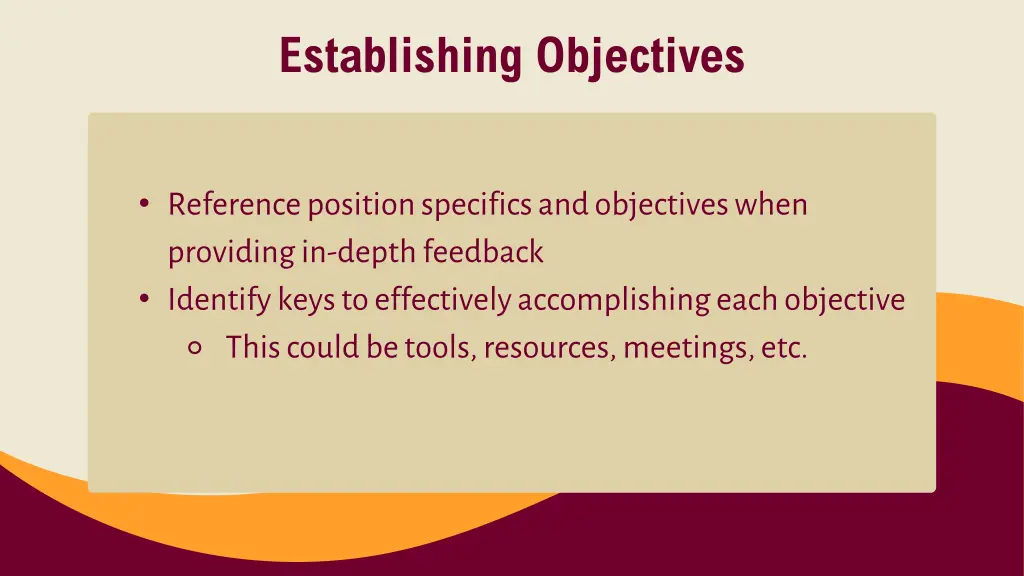 Establishing Objectives

• Reference position specifics and objectives when providing in-depth feedback
• Identify keys to effectively accomplishing each objective
  ○ This could be tools, resources, meetings, etc.